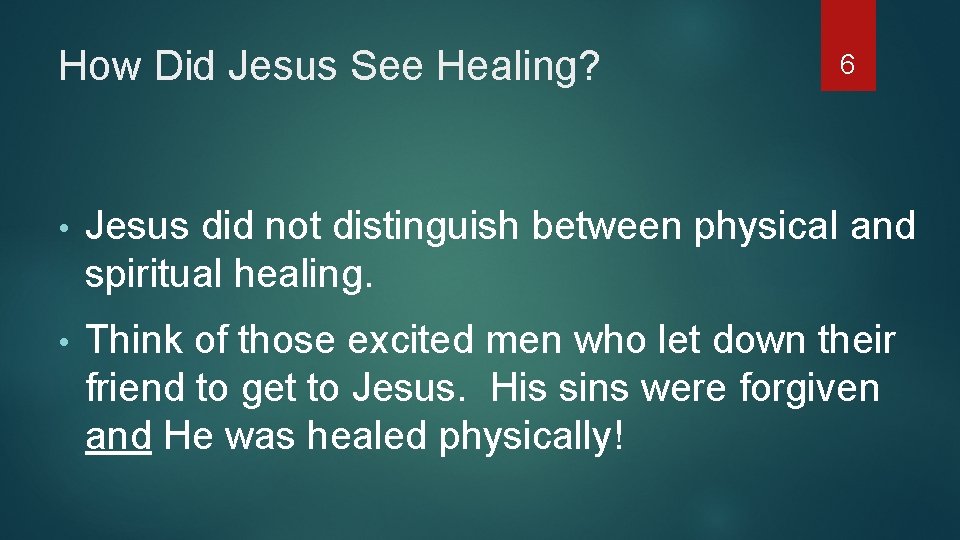 How Did Jesus See Healing?

6

• Jesus did not distinguish between physical and spiritual healing.

• Think of those excited men who let down their friend to get to Jesus.  His sins were forgiven and He was healed physically!